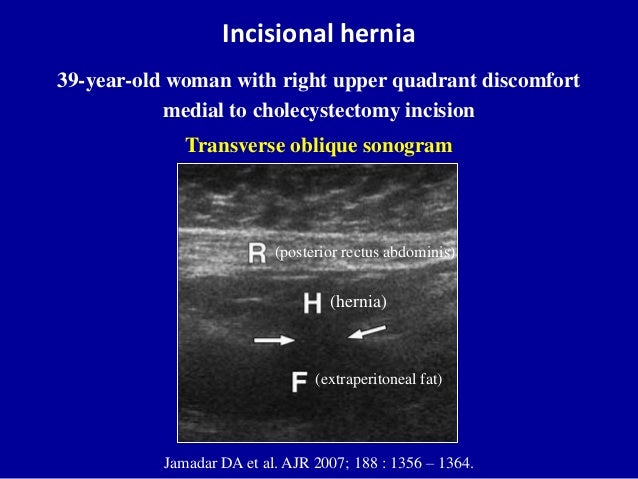 Incisional hernia

39-year-old woman with right upper quadrant discomfort medial to cholecystectomy incision

Transverse oblique sonogram

R (posterior rectus abdominis)

H (hernia)

F (extraperitoneal fat)

Jamadar DA et al. AJR 2007; 188 : 1356 – 1364.